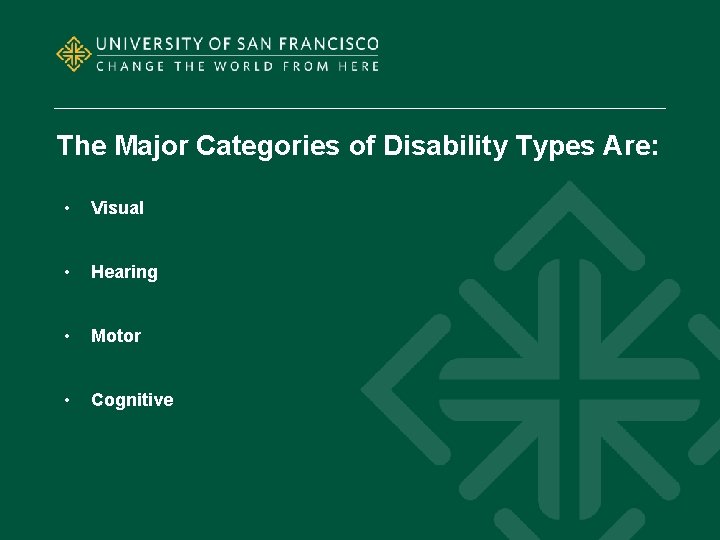 UNIVERSITY OF SAN FRANCISCO
CHANGE THE WORLD FROM HERE

The Major Categories of Disability Types Are:

• Visual

• Hearing

• Motor

• Cognitive